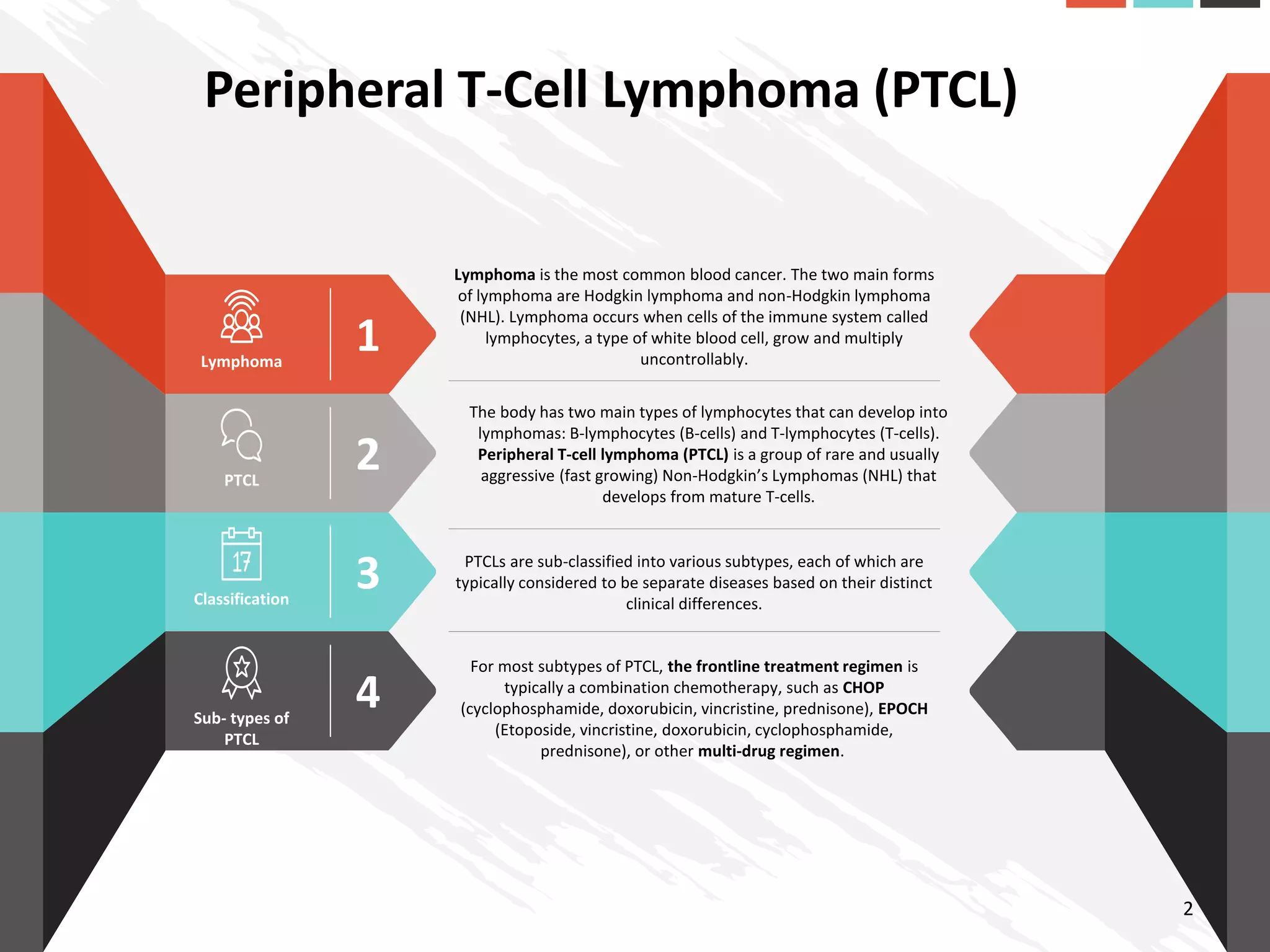 Peripheral T-Cell Lymphoma (PTCL)

Lymphoma

1

Lymphoma is the most common blood cancer. The two main forms of lymphoma are Hodgkin lymphoma and non-Hodgkin lymphoma (NHL). Lymphoma occurs when cells of the immune system called lymphocytes, a type of white blood cell, grow and multiply uncontrollably.

PTCL

2

The body has two main types of lymphocytes that can develop into lymphomas: B-lymphocytes (B-cells) and T-lymphocytes (T-cells). Peripheral T-cell lymphoma (PTCL) is a group of rare and usually aggressive (fast growing) Non-Hodgkin's Lymphomas (NHL) that develops from mature T-cells.

17

Classification

3

PTCLs are sub-classified into various subtypes, each of which are typically considered to be separate diseases based on their distinct clinical differences.

Sub- types of PTCL

4

For most subtypes of PTCL, the frontline treatment regimen is typically a combination chemotherapy, such as CHOP (cyclophosphamide, doxorubicin, vincristine, prednisone), EPOCH (Etoposide, vincristine, doxorubicin, cyclophosphamide, prednisone), or other multi-drug regimen.

2